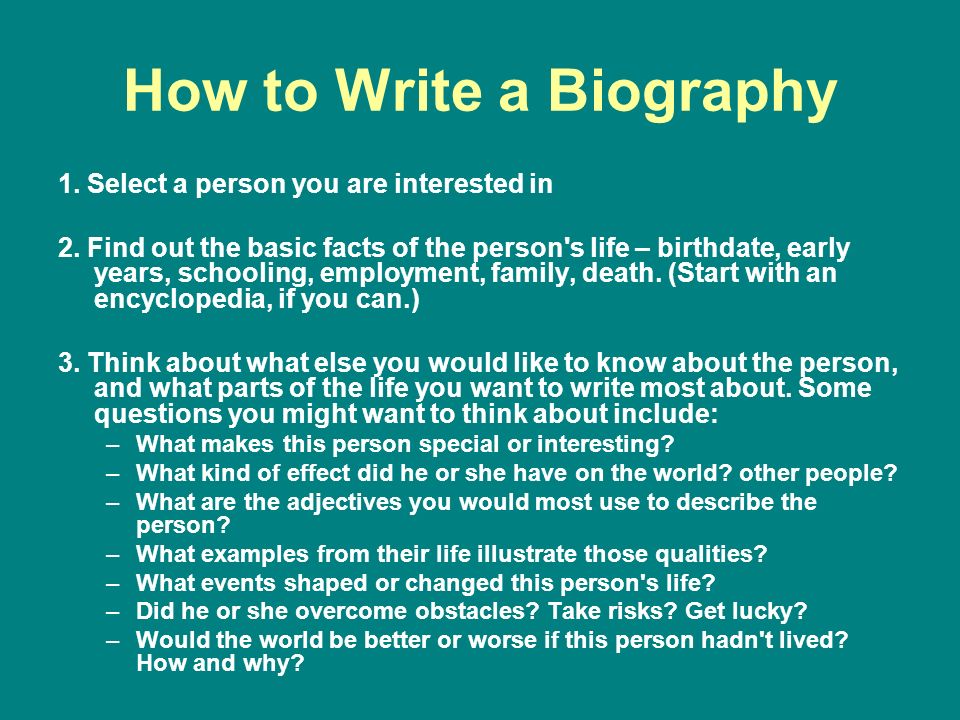 How to Write a Biography

1. Select a person you are interested in

2. Find out the basic facts of the person's life – birthdate, early years, schooling, employment, family, death. (Start with an encyclopedia, if you can.)

3. Think about what else you would like to know about the person, and what parts of the life you want to write most about. Some questions you might want to think about include:
– What makes this person special or interesting?
– What kind of effect did he or she have on the world? other people?
– What are the adjectives you would most use to describe the person?
– What examples from their life illustrate those qualities?
– What events shaped or changed this person's life?
– Did he or she overcome obstacles? Take risks? Get lucky?
– Would the world be better or worse if this person hadn't lived? How and why?